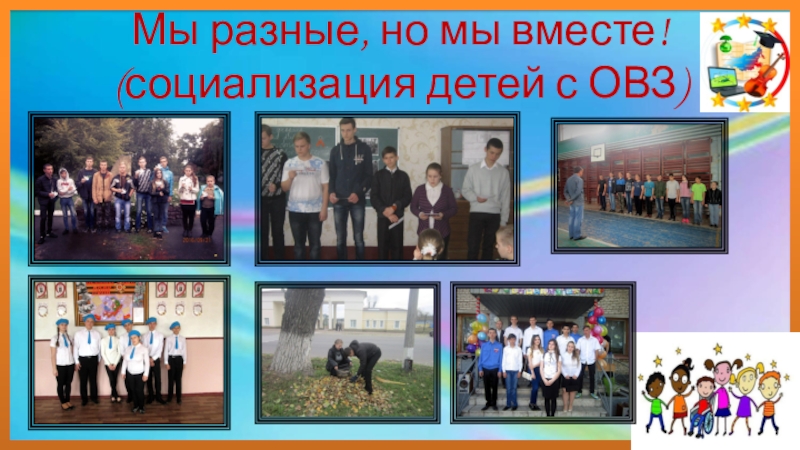 Мы разные, но мы вместе!
(социализация детей с ОВЗ)